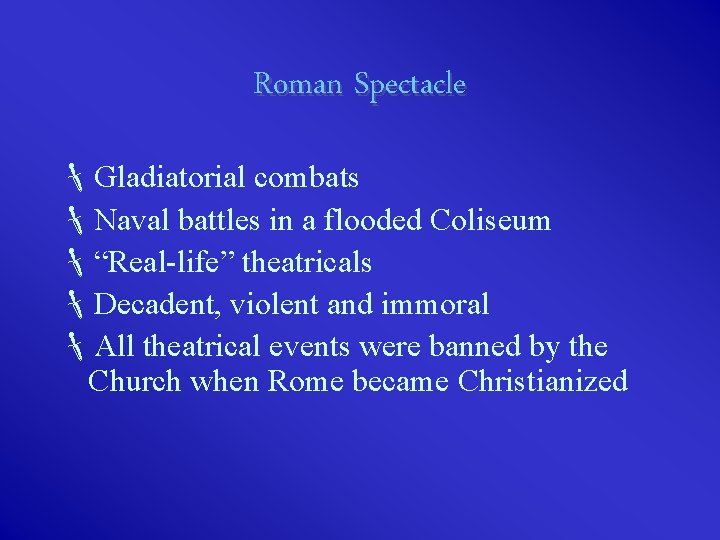 Roman Spectacle

Gladiatorial combats

Naval battles in a flooded Coliseum

“Real-life” theatricals

Decadent, violent and immoral

All theatrical events were banned by the Church when Rome became Christianized